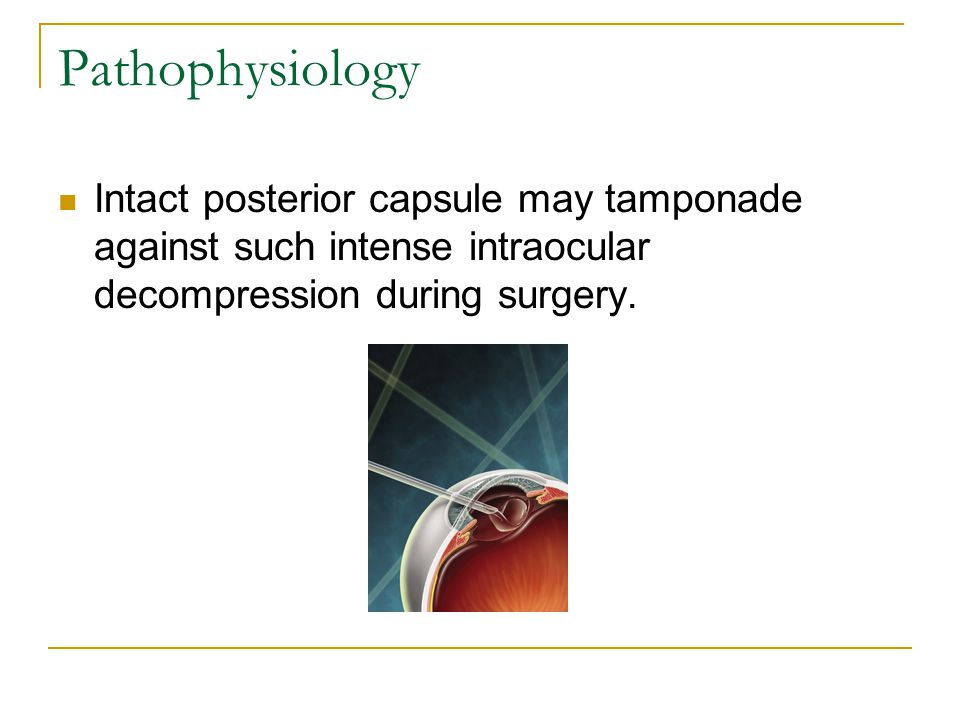 Pathophysiology

Intact posterior capsule may tamponade against such intense intraocular decompression during surgery.